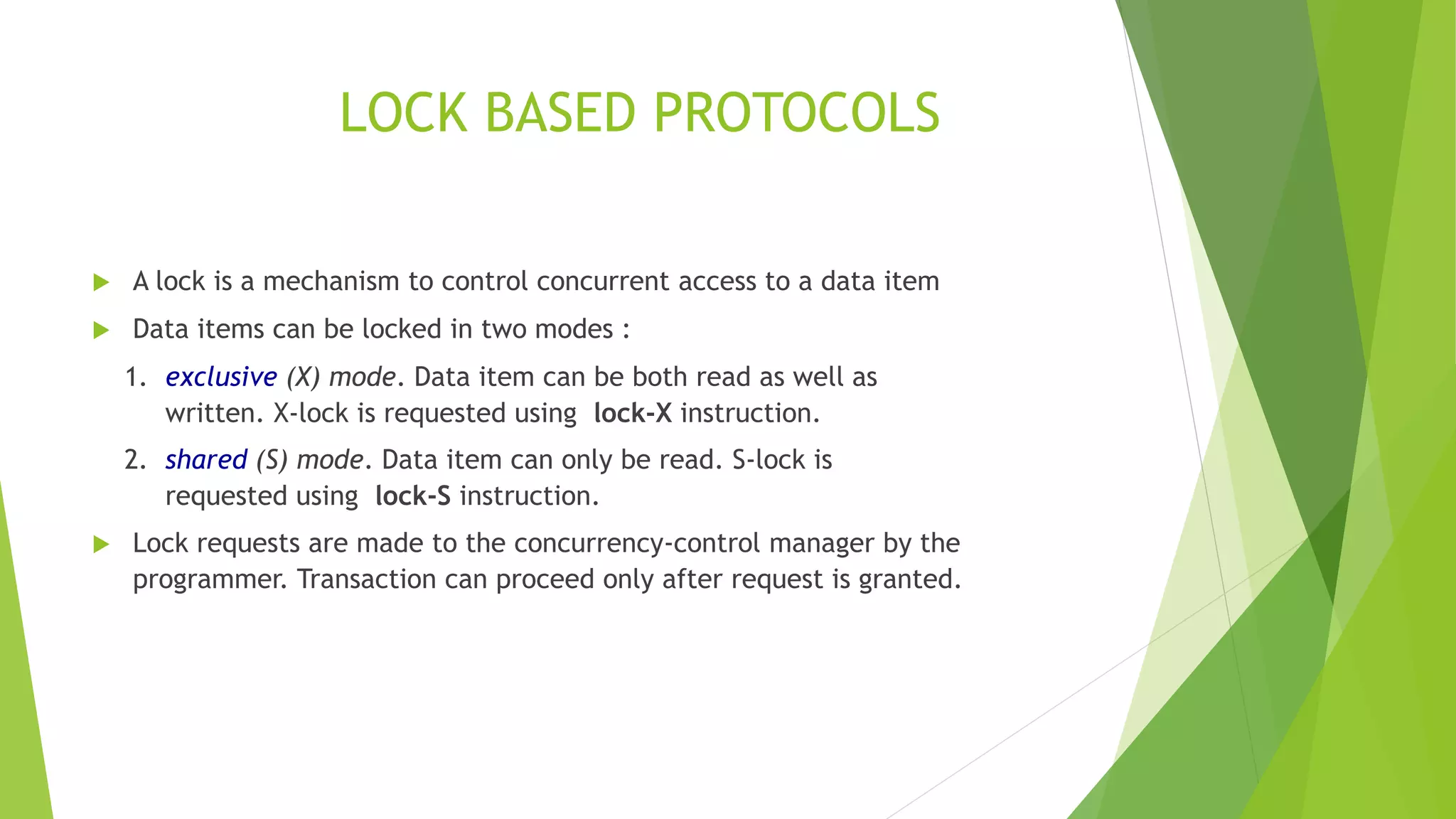 LOCK BASED PROTOCOLS

A lock is a mechanism to control concurrent access to a data item

Data items can be locked in two modes :

1. exclusive (X) mode. Data item can be both read as well as written. X-lock is requested using lock-X instruction.

2. shared (S) mode. Data item can only be read. S-lock is requested using lock-S instruction.

Lock requests are made to the concurrency-control manager by the programmer. Transaction can proceed only after request is granted.